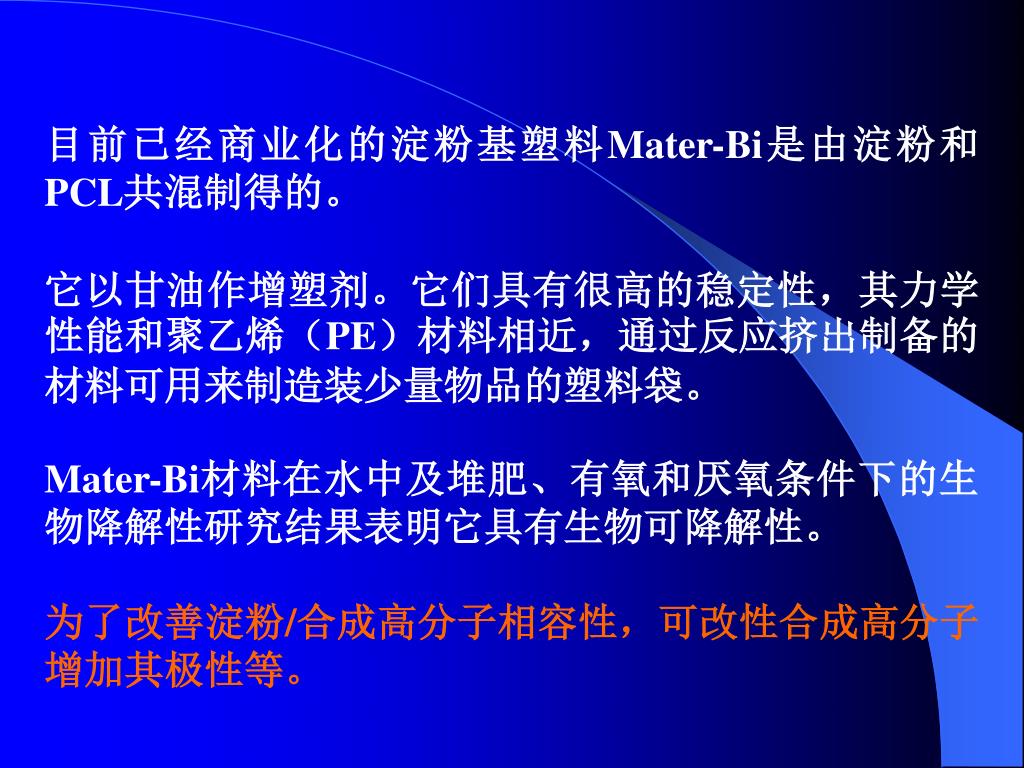 目前已经商业化的淀粉基塑料Mater-Bi是由淀粉和PCL共混制得的。

它以甘油作增塑剂。它们具有很高的稳定性，其力学性能和聚乙烯（PE）材料相近，通过反应挤出制备的材料可用来制造装少量物品的塑料袋。

Mater-Bi材料在水中及堆肥、有氧和厌氧条件下的生物降解性研究结果表明它具有生物可降解性。

为了改善淀粉/合成高分子相容性，可改性合成高分子增加其极性等。